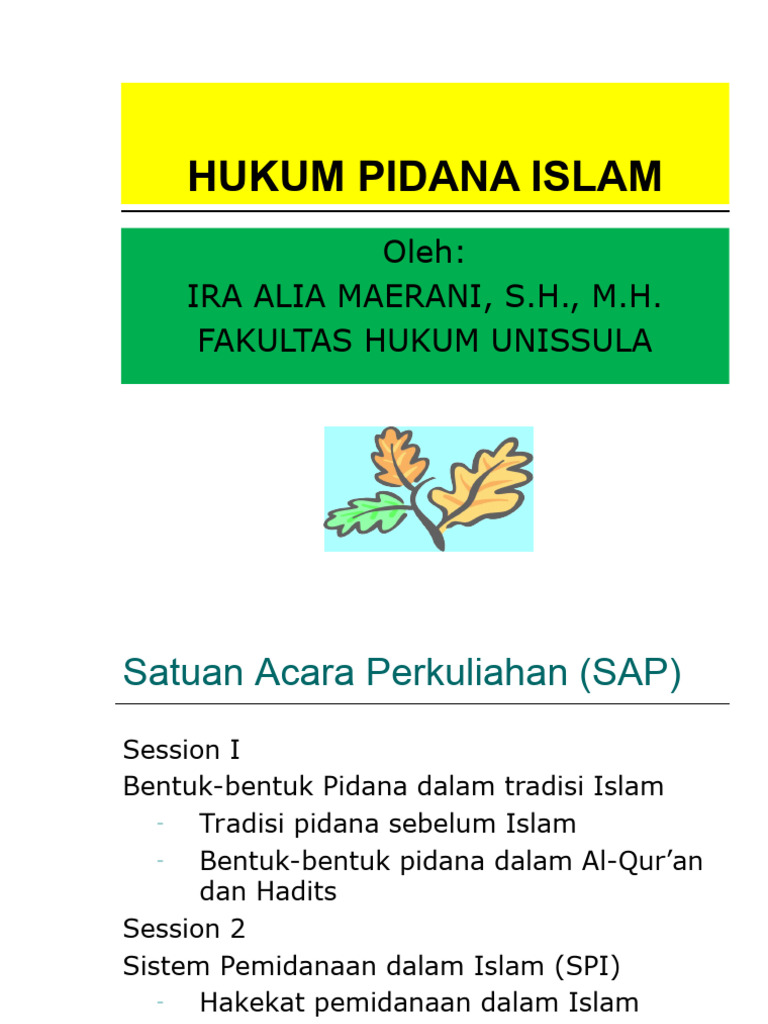 HUKUM PIDANA ISLAM

Oleh:
IRA ALIA MAERANI, S.H., M.H.
FAKULTAS HUKUM UNISSULA

Satuan Acara Perkuliahan (SAP)

Session I
Bentuk-bentuk Pidana dalam tradisi Islam
- Tradisi pidana sebelum Islam
- Bentuk-bentuk pidana dalam Al-Qur'an dan Hadits
Session 2
Sistem Pemidanaan dalam Islam (SPI)
- Hakekat pemidanaan dalam Islam